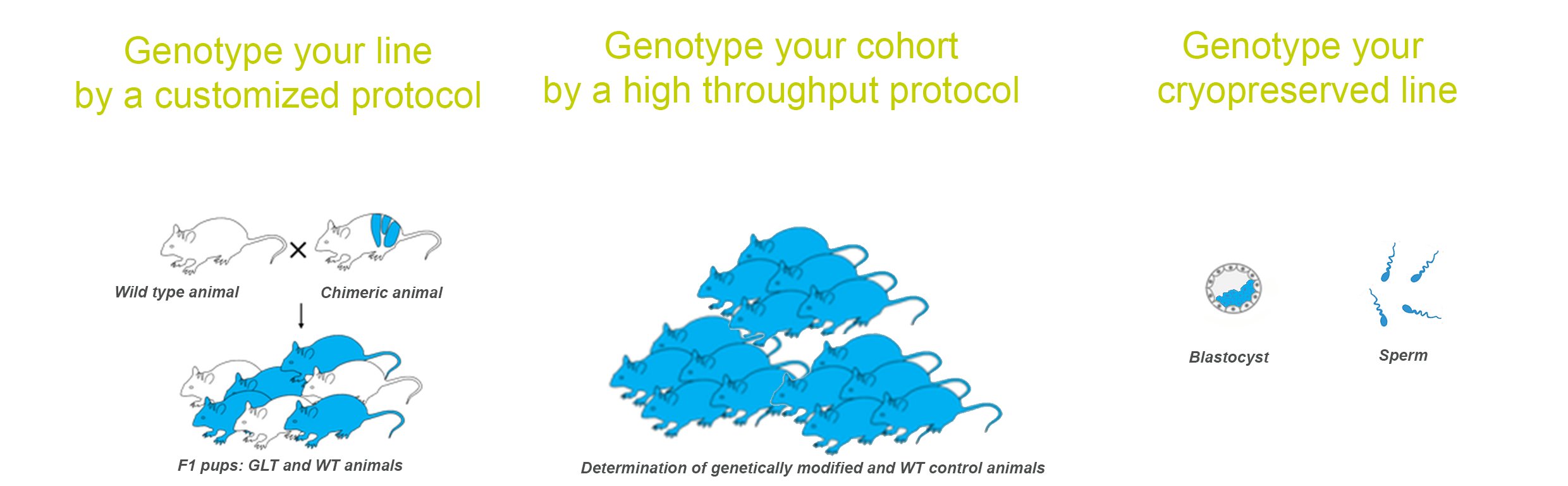 Genotype your line by a customized protocol

Wild type animal

×

Chimeric animal

F1 pups: GLT and WT animals

Genotype your cohort by a high throughput protocol

Determination of genetically modified and WT control animals

Genotype your cryopreserved line

Blastocyst

Sperm